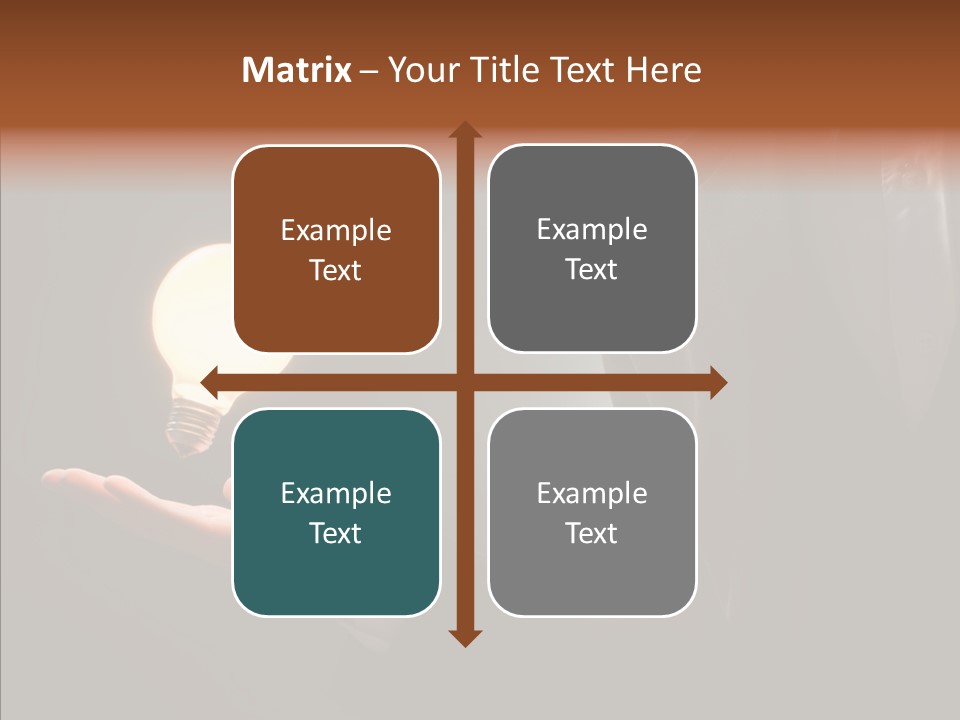 Matrix – Your Title Text Here

Example Text

Example Text

Example Text

Example Text